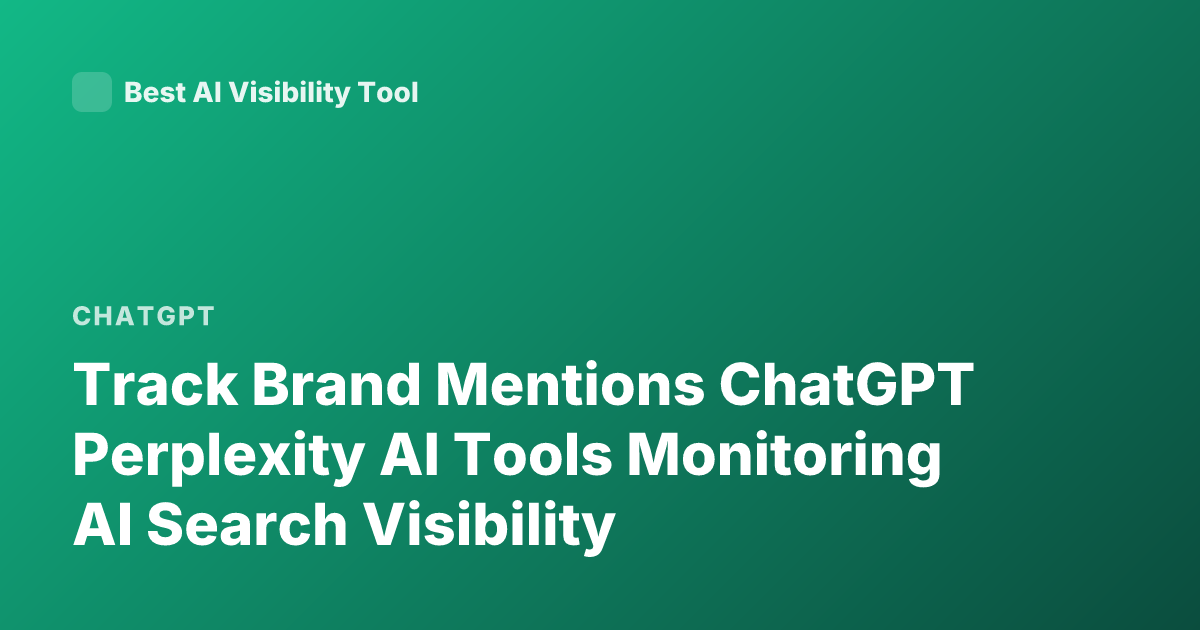 Best AI Visibility Tool

CHATGPT

Track Brand Mentions ChatGPT Perplexity AI Tools Monitoring AI Search Visibility